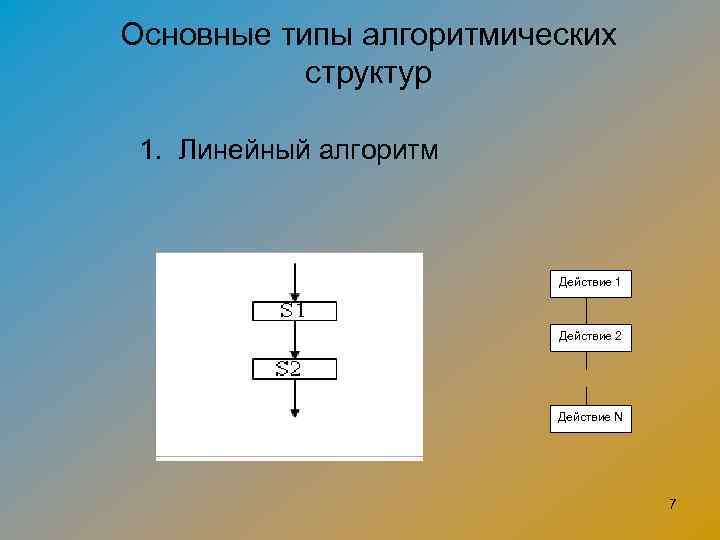 Основные типы алгоритмических структур

1. Линейный алгоритм

S1

S2

Действие 1

Действие 2

Действие N

7